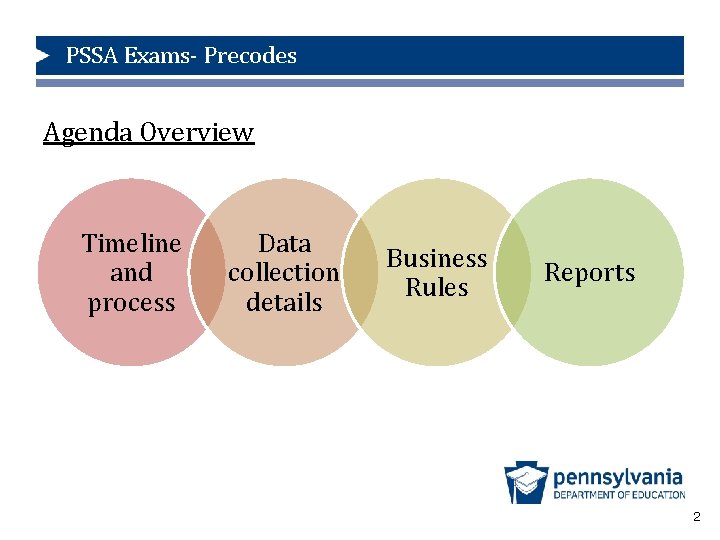 PSSA Exams- Precodes

Agenda Overview

Timeline and process

Data collection details

Business Rules

Reports

pennsylvania
DEPARTMENT OF EDUCATION

2